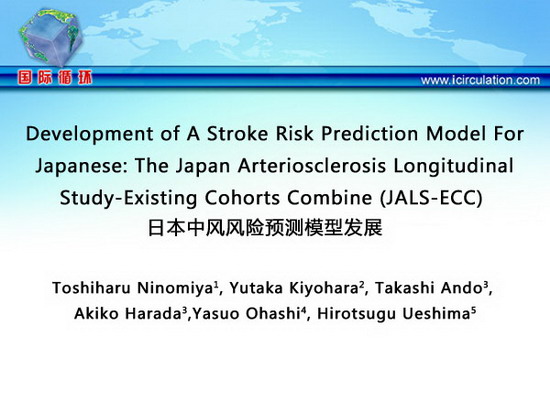 国际循环

www.icirculation.com

Development of A Stroke Risk Prediction Model For Japanese: The Japan Arteriosclerosis Longitudinal Study-Existing Cohorts Combine (JALS-ECC)
日本中风风险预测模型发展

Toshiharu Ninomiya$^1$, Yutaka Kiyohara$^2$, Takashi Ando$^3$, Akiko Harada$^3$,Yasuo Ohashi$^4$, Hirotsugu Ueshima$^5$